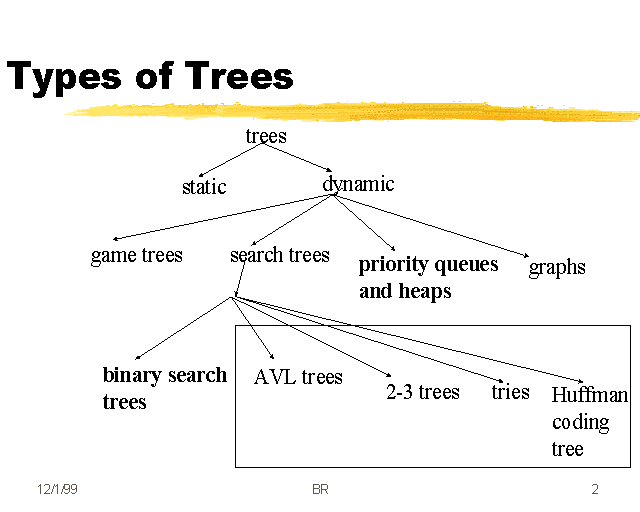 Types of Trees

trees

static

dynamic

game trees

search trees

priority queues and heaps

graphs

binary search trees

AVL trees

2-3 trees

tries

Huffman coding tree

12/1/99

BR

2